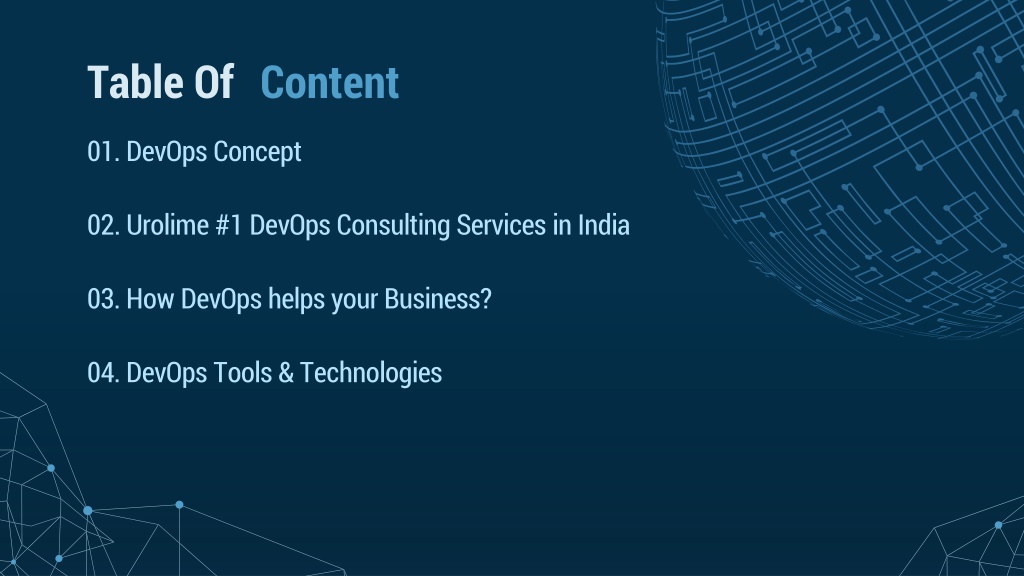 Table Of Content

01. DevOps Concept

02. Urolime #1 DevOps Consulting Services in India

03. How DevOps helps your Business?

04. DevOps Tools & Technologies